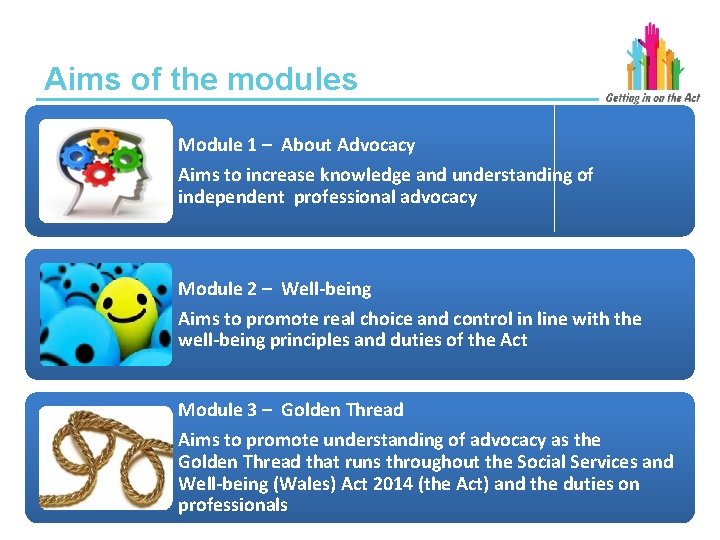 Aims of the modules

Getting in on the Act

Module 1 – About Advocacy

Aims to increase knowledge and understanding of independent professional advocacy

Module 2 – Well-being

Aims to promote real choice and control in line with the well-being principles and duties of the Act

Module 3 – Golden Thread

Aims to promote understanding of advocacy as the Golden Thread that runs throughout the Social Services and Well-being (Wales) Act 2014 (the Act) and the duties on professionals